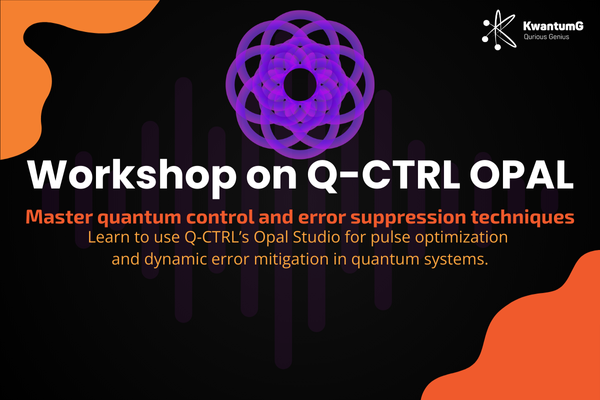 KwantumG
Qurious Genius

Workshop on Q-CTRL OPAL

Master quantum control and error suppression techniques

Learn to use Q-CTRL's Opal Studio for pulse optimization and dynamic error mitigation in quantum systems.